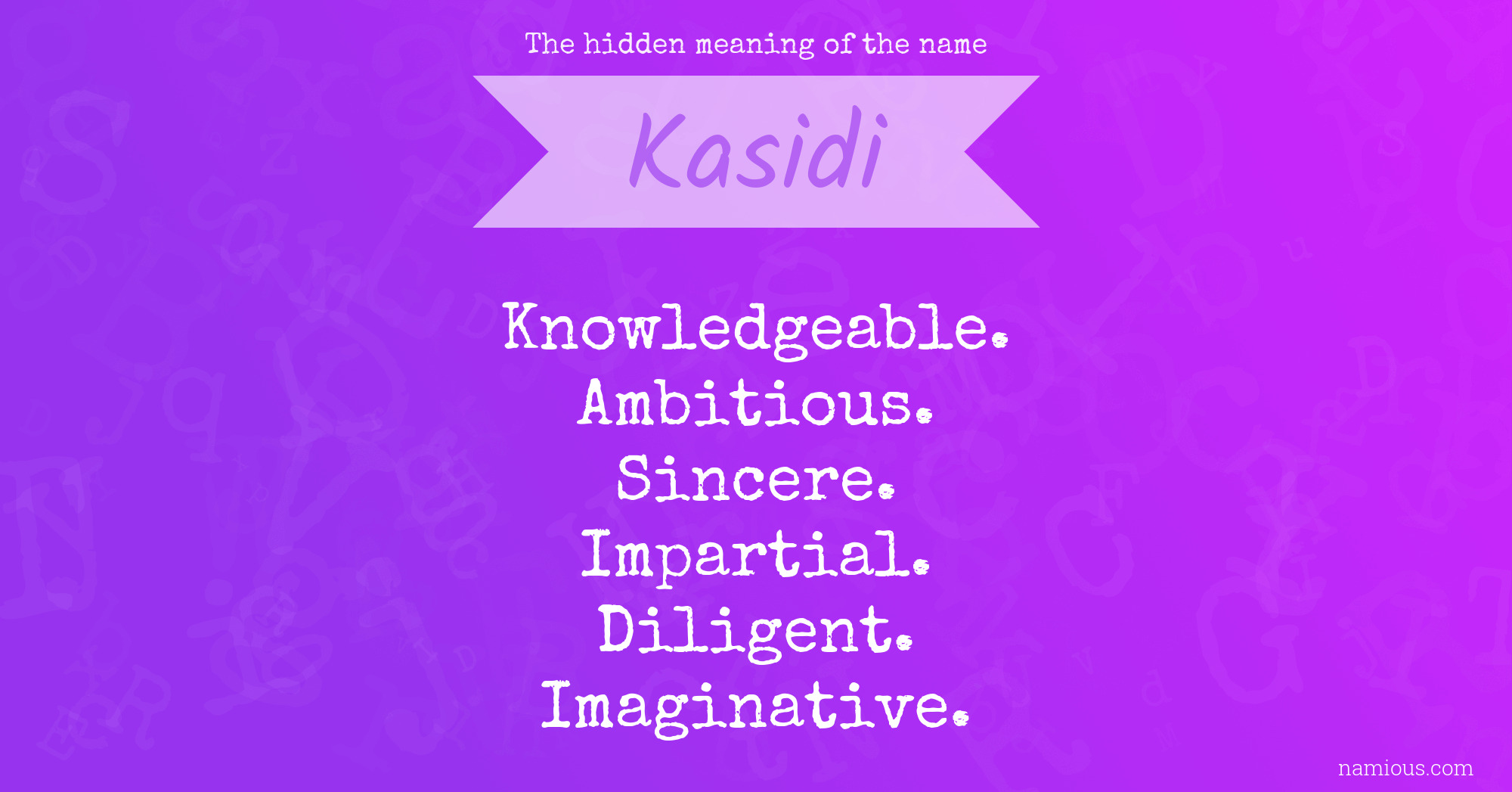 The hidden meaning of the name

Kasidi

Knowledgeable.
Ambitious.
Sincere.
Impartial.
Diligent.
Imaginative.

namious.com